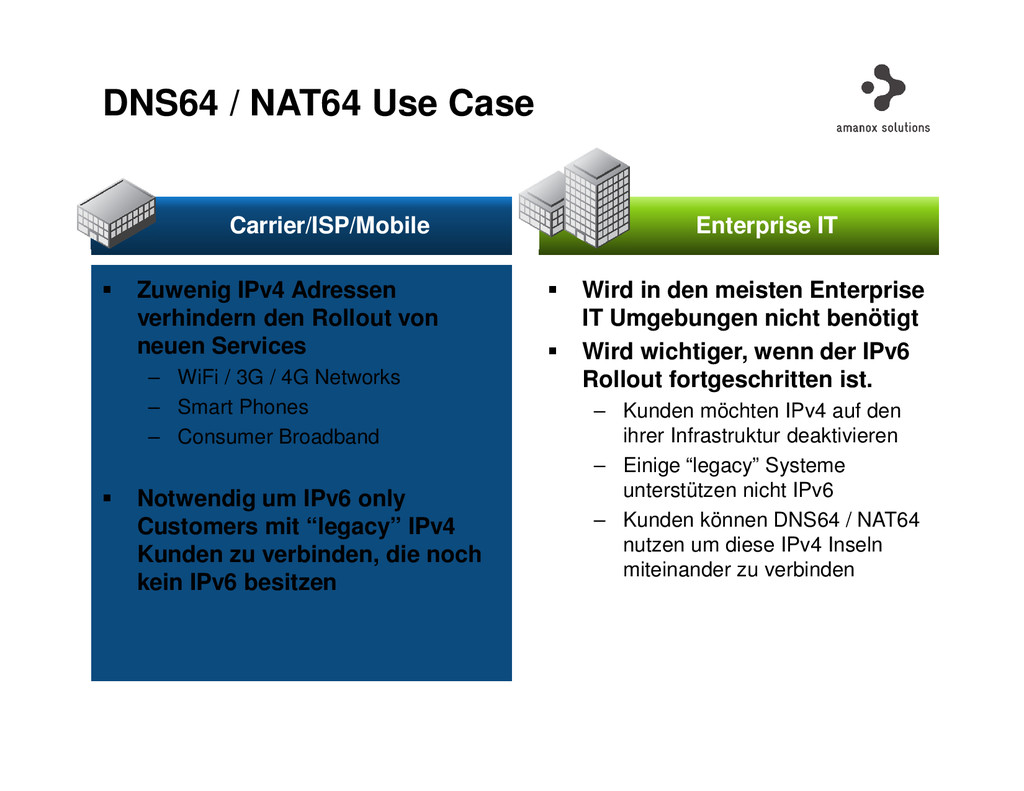 DNS64 / NAT64 Use Case

amanox solutions

Carrier/ISP/Mobile

▪ Zuwenig IPv4 Adressen verhindern den Rollout von neuen Services
– WiFi / 3G / 4G Networks
– Smart Phones
– Consumer Broadband

▪ Notwendig um IPv6 only Customers mit “legacy” IPv4 Kunden zu verbinden, die noch kein IPv6 besitzen

Enterprise IT

▪ Wird in den meisten Enterprise IT Umgebungen nicht benötigt
▪ Wird wichtiger, wenn der IPv6 Rollout fortgeschritten ist.
– Kunden möchten IPv4 auf den ihrer Infrastruktur deaktivieren
– Einige “legacy” Systeme unterstützen nicht IPv6
– Kunden können DNS64 / NAT64 nutzen um diese IPv4 Inseln miteinander zu verbinden